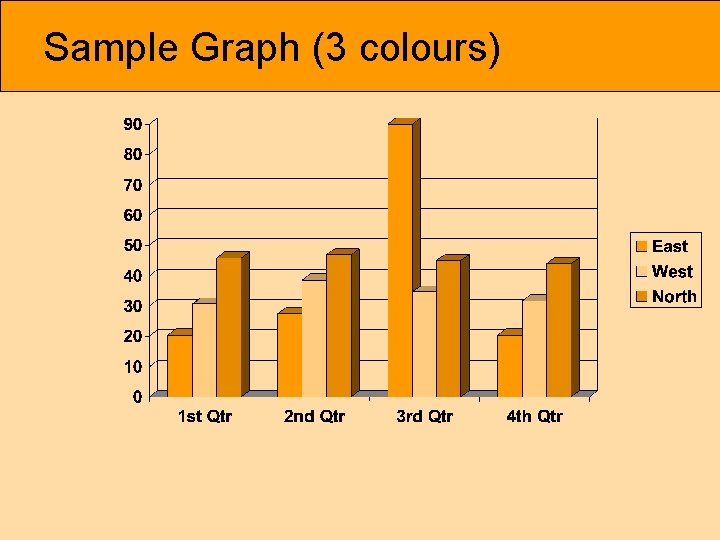 Sample Graph (3 colours)

90
80
70
60
50
40
30
20
10
0

1st Qtr
2nd Qtr
3rd Qtr
4th Qtr

East
West
North